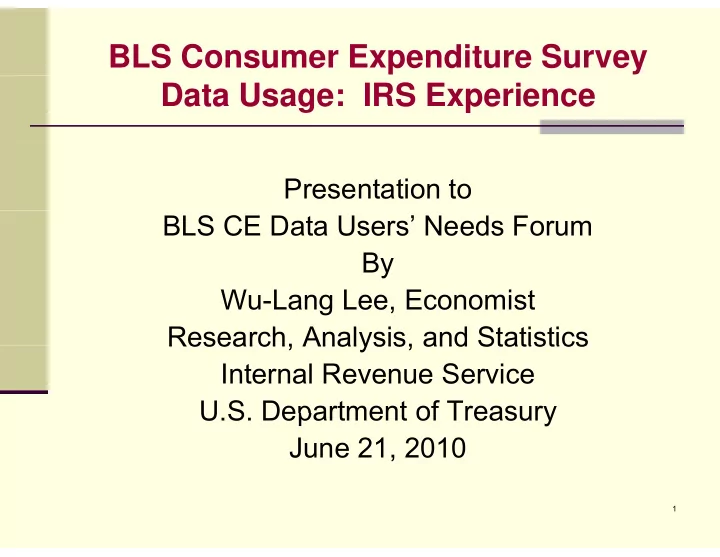 BLS Consumer Expenditure Survey Data Usage: IRS Experience

Presentation to
BLS CE Data Users' Needs Forum
By
Wu-Lang Lee, Economist
Research, Analysis, and Statistics
Internal Revenue Service
U.S. Department of Treasury
June 21, 2010

1